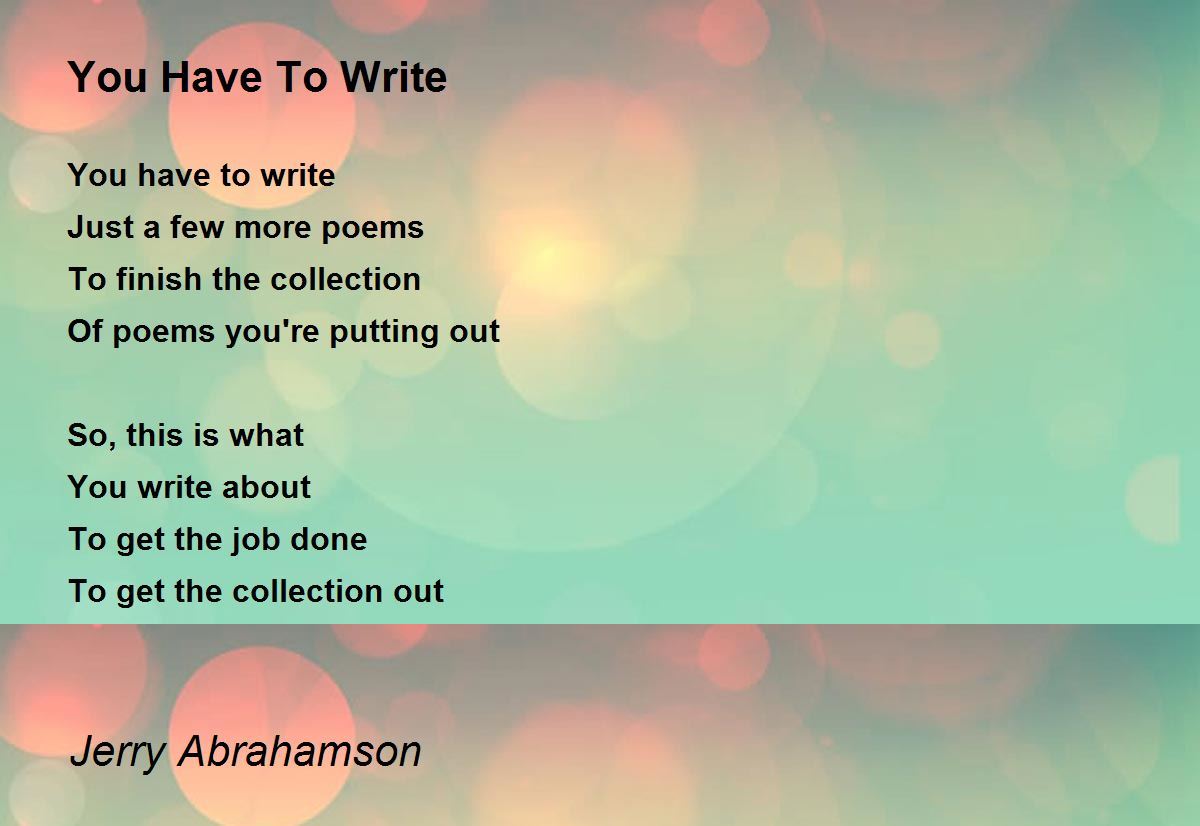 You Have To Write

You have to write
Just a few more poems
To finish the collection
Of poems you're putting out

So, this is what
You write about
To get the job done
To get the collection out

Jerry Abrahamson